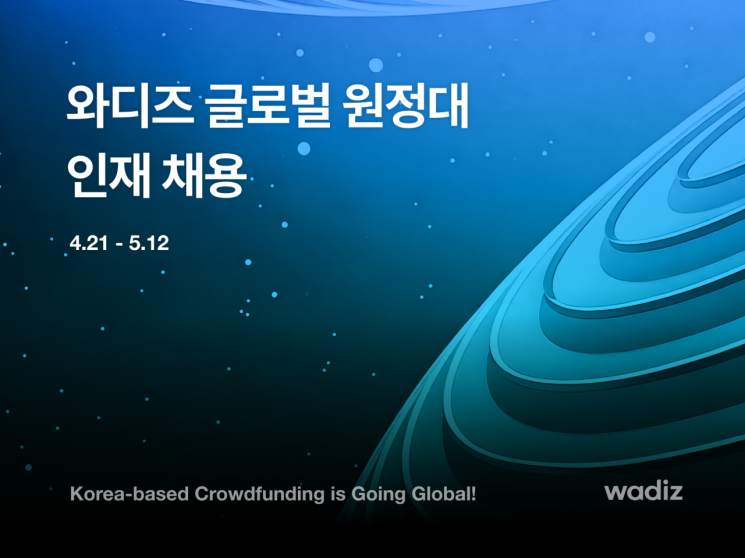 와디즈 글로벌 원정대
인재 채용

4.21 - 5.12

Korea-based Crowdfunding is Going Global!

wadiz